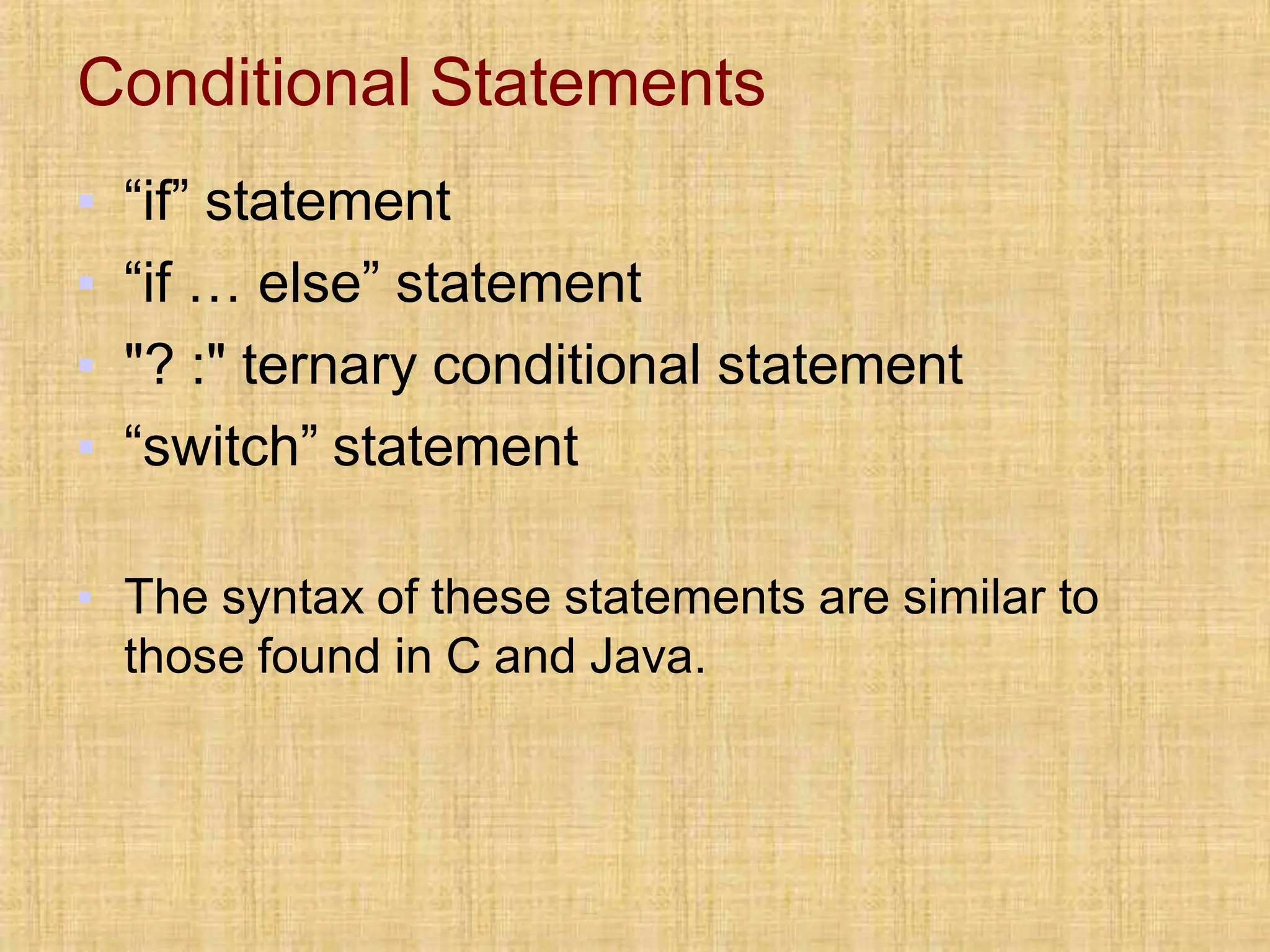 Conditional Statements

- “if” statement
- “if … else” statement
- "? :" ternary conditional statement
- “switch” statement

- The syntax of these statements are similar to those found in C and Java.